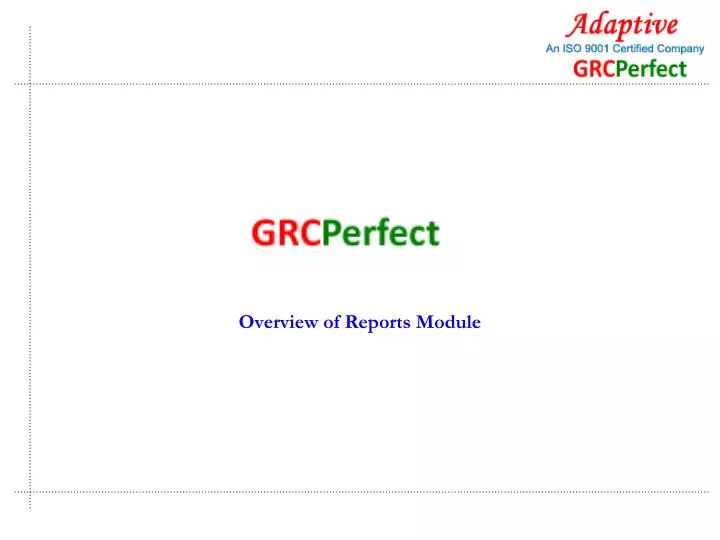 Adaptive
An ISO 9001 Certified Company
GRCPerfect

GRCPerfect

Overview of Reports Module